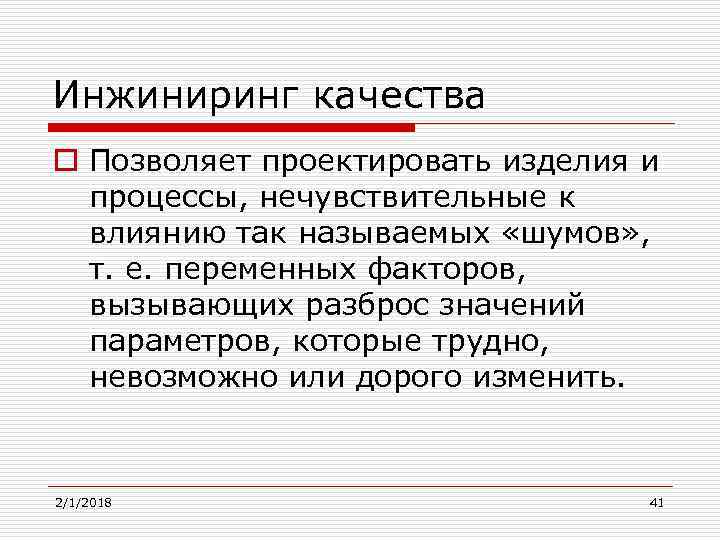 Инжиниринг качества

Позволяет проектировать изделия и процессы, нечувствительные к влиянию так называемых «шумов», т. е. переменных факторов, вызывающих разброс значений параметров, которые трудно, невозможно или дорого изменить.

2/1/2018

41